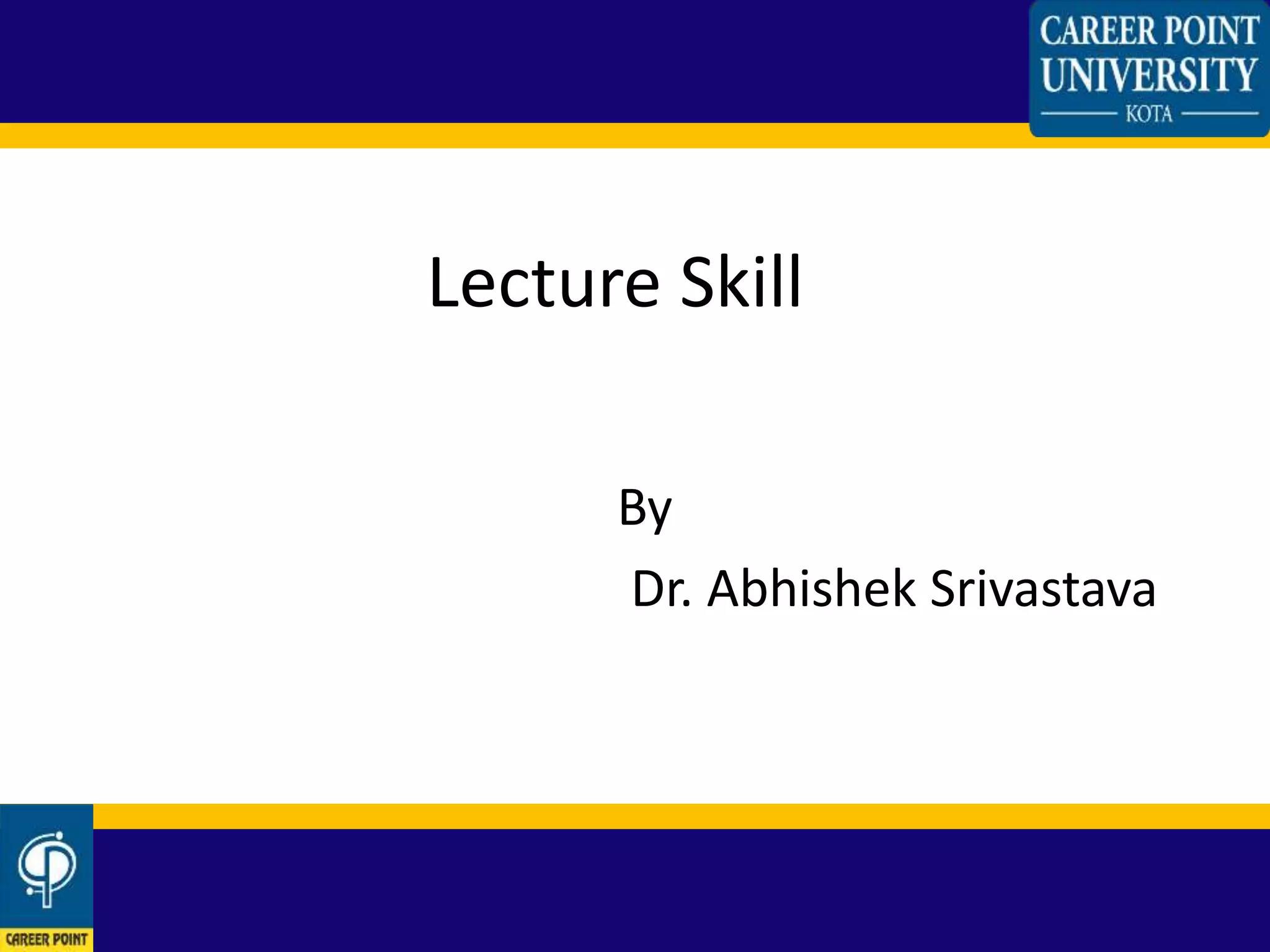 CAREER POINT UNIVERSITY
KOTA

Lecture Skill

By

Dr. Abhishek Srivastava

CAREER POINT